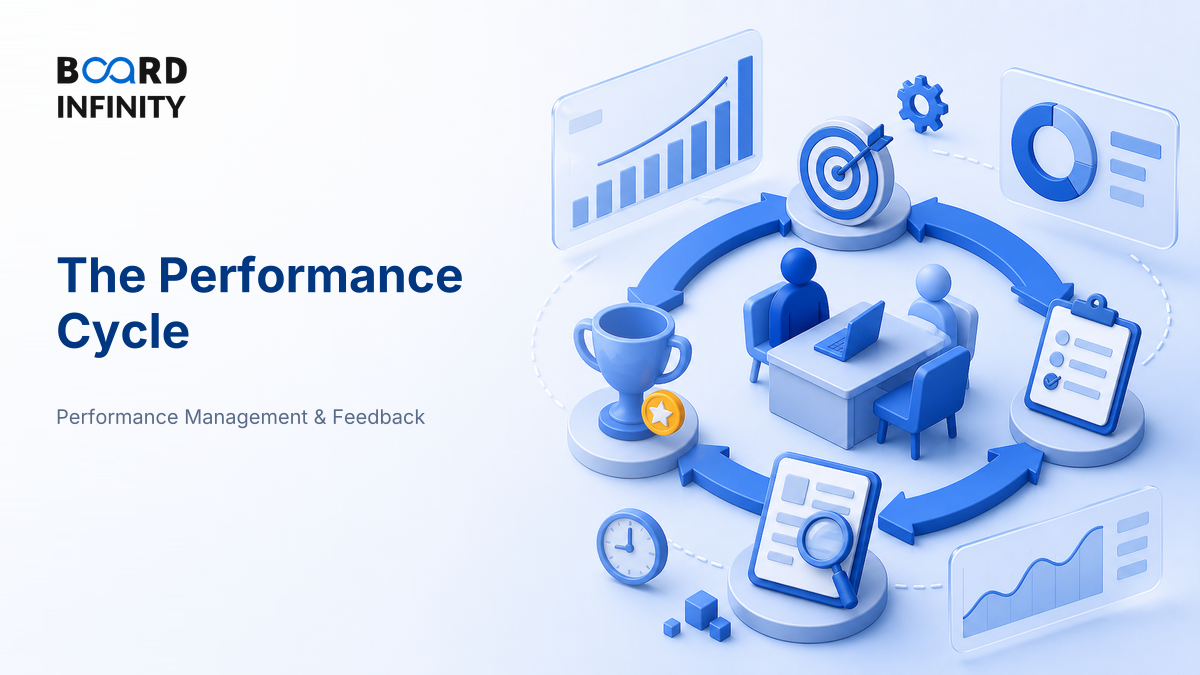 BOARD INFINITY

The Performance Cycle

Performance Management & Feedback